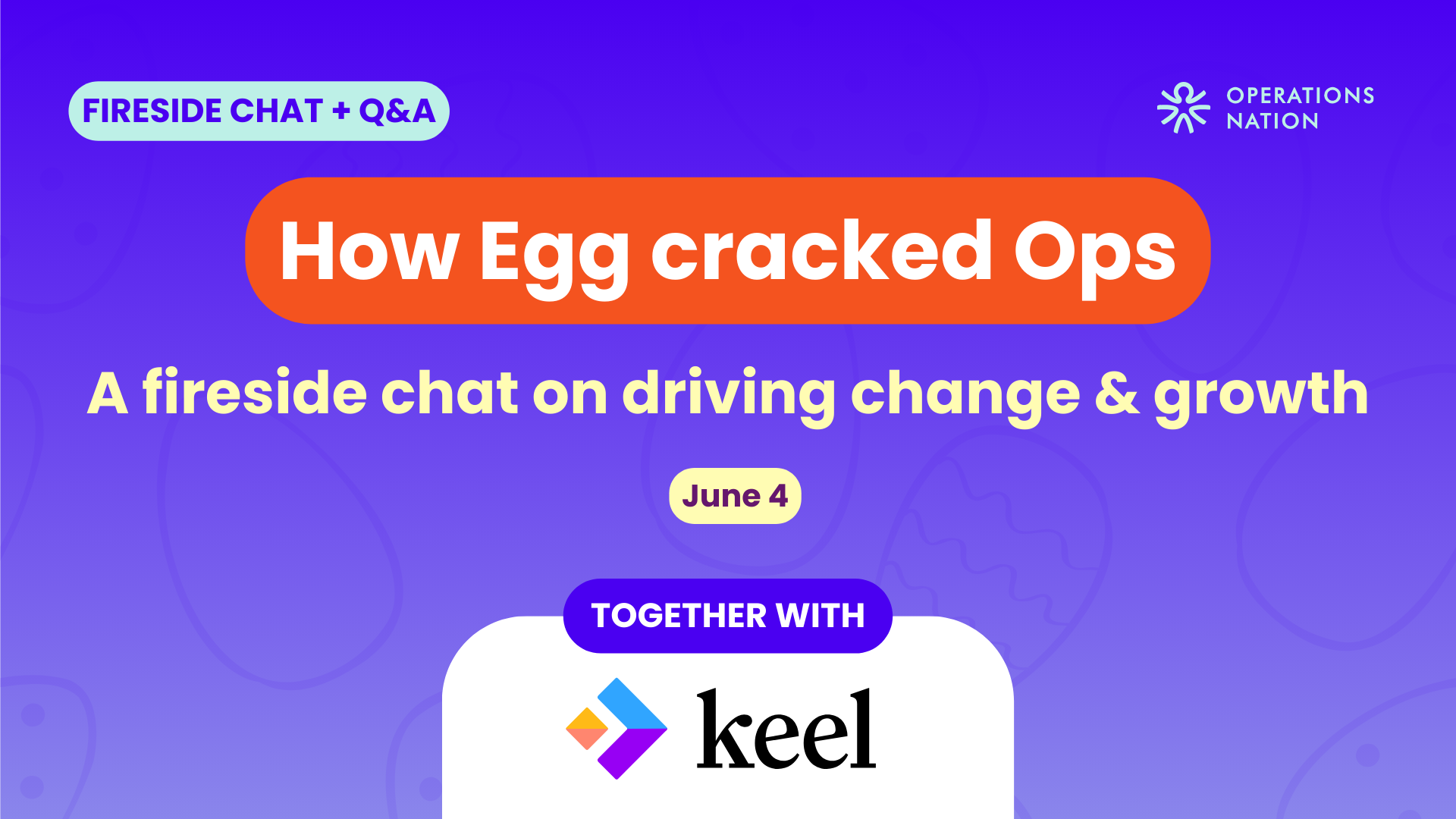 FIRESIDE CHAT + Q&A

OPERATIONS NATION

How Egg cracked Ops

A fireside chat on driving change & growth

June 4

TOGETHER WITH

keel